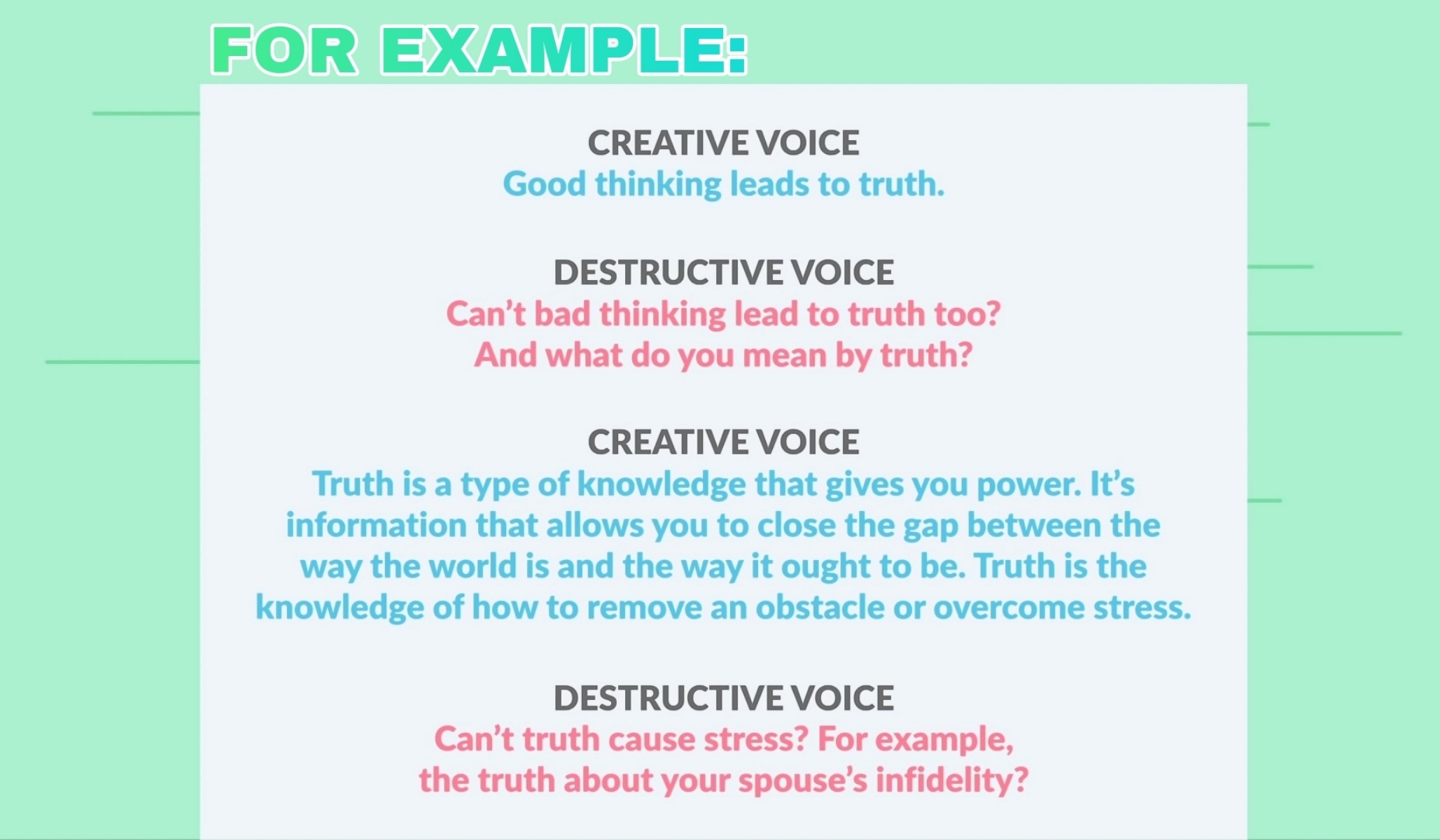 FOR EXAMPLE:

CREATIVE VOICE
Good thinking leads to truth.

DESTRUCTIVE VOICE
Can’t bad thinking lead to truth too? And what do you mean by truth?

CREATIVE VOICE
Truth is a type of knowledge that gives you power. It’s information that allows you to close the gap between the way the world is and the way it ought to be. Truth is the knowledge of how to remove an obstacle or overcome stress.

DESTRUCTIVE VOICE
Can’t truth cause stress? For example, the truth about your spouse’s infidelity?